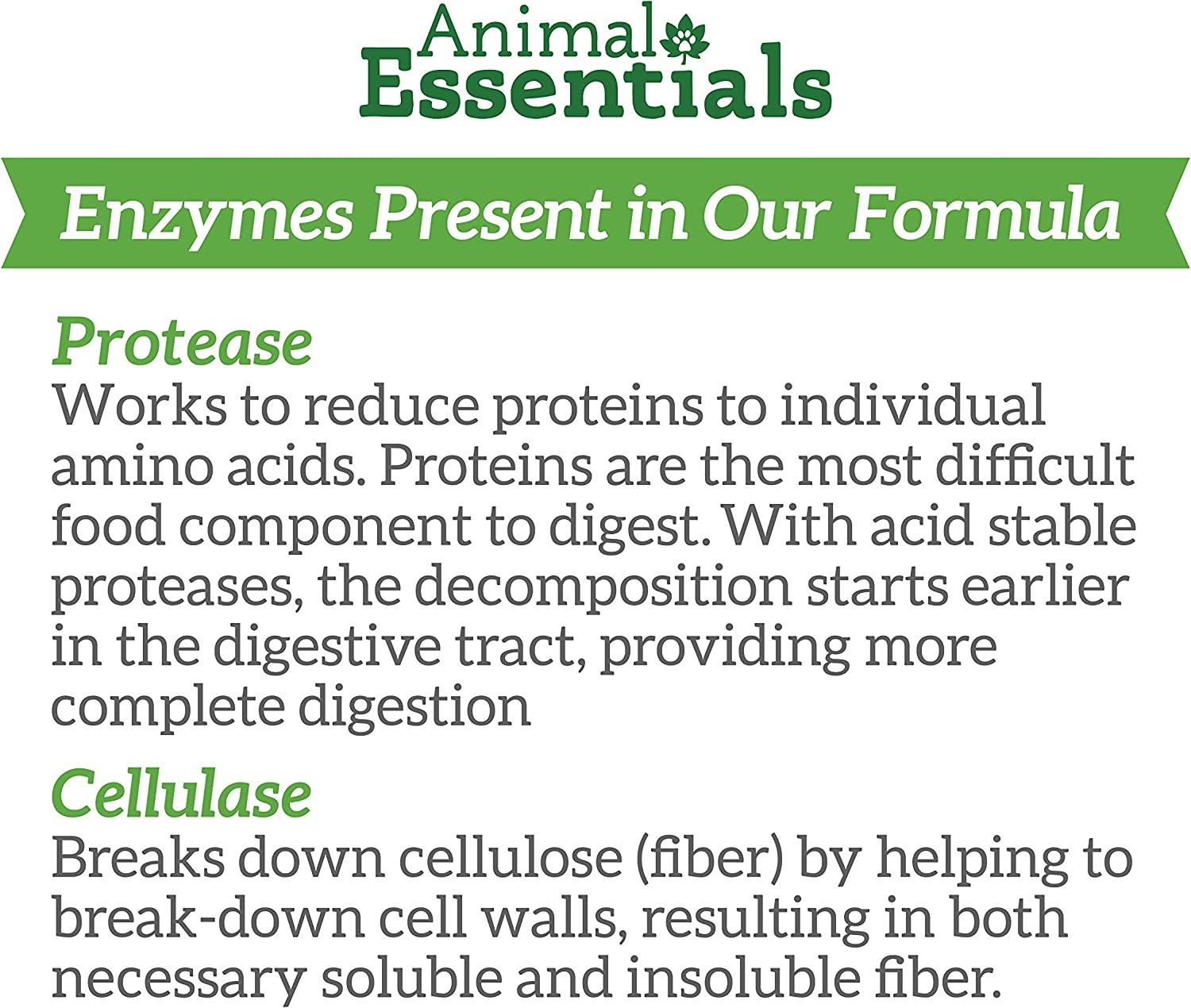 Animal Essentials

Enzymes Present in Our Formula

Protease
Works to reduce proteins to individual amino acids. Proteins are the most difficult food component to digest. With acid stable proteases, the decomposition starts earlier in the digestive tract, providing more complete digestion

Cellulase
Breaks down cellulose (fiber) by helping to break-down cell walls, resulting in both necessary soluble and insoluble fiber.